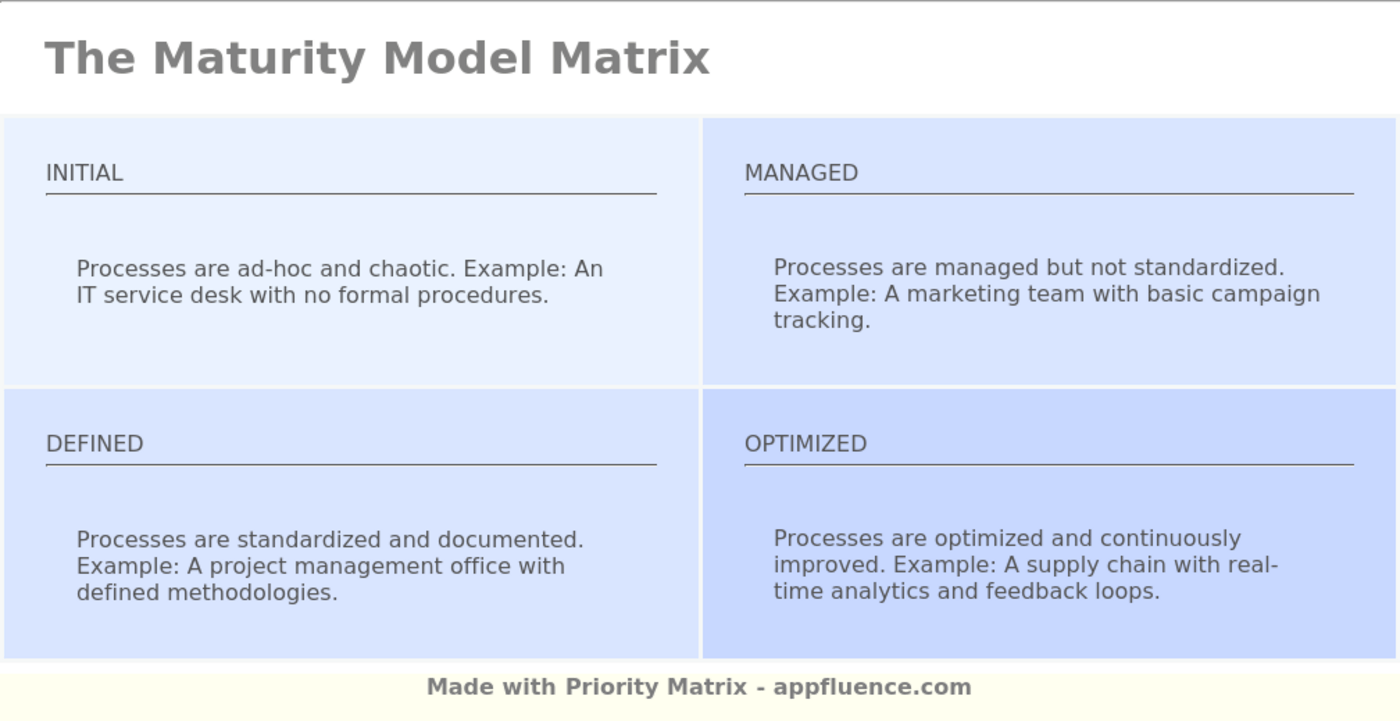 The Maturity Model Matrix

INITIAL

Processes are ad-hoc and chaotic. Example: An IT service desk with no formal procedures.

MANAGED

Processes are managed but not standardized. Example: A marketing team with basic campaign tracking.

DEFINED

Processes are standardized and documented. Example: A project management office with defined methodologies.

OPTIMIZED

Processes are optimized and continuously improved. Example: A supply chain with real-time analytics and feedback loops.

Made with Priority Matrix - appfluence.com